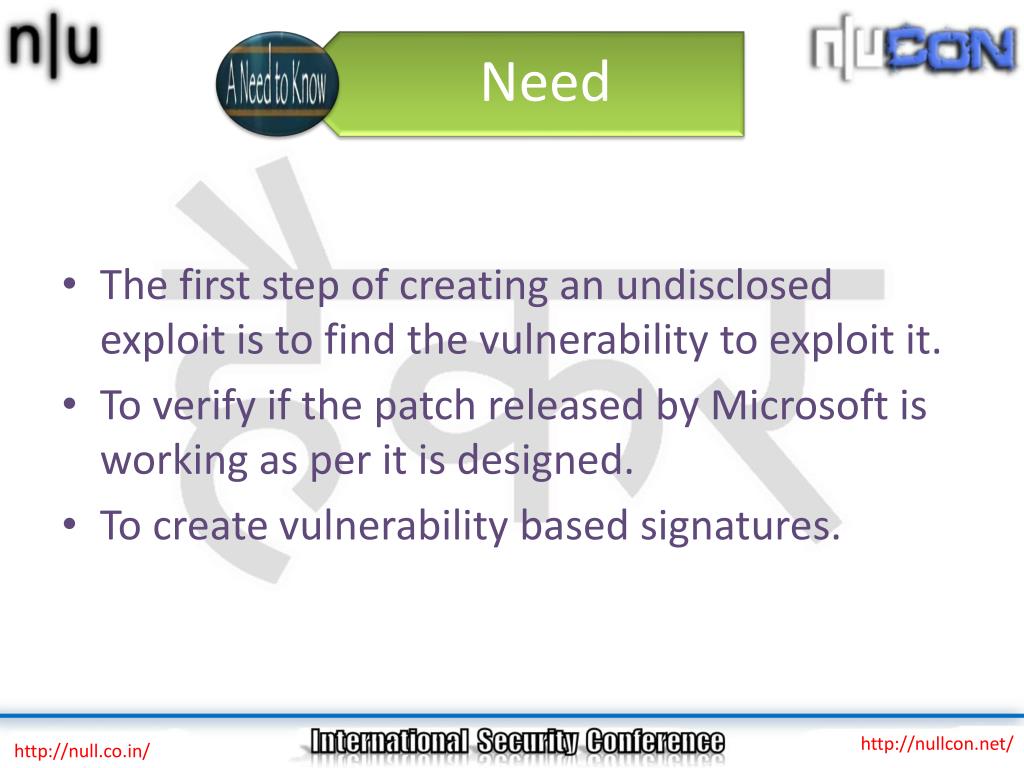 n|u

A Need to Know

Need

n|uCON

• The first step of creating an undisclosed exploit is to find the vulnerability to exploit it.
• To verify if the patch released by Microsoft is working as per it is designed.
• To create vulnerability based signatures.

http://null.co.in/

International Security Conference

http://nullcon.net/